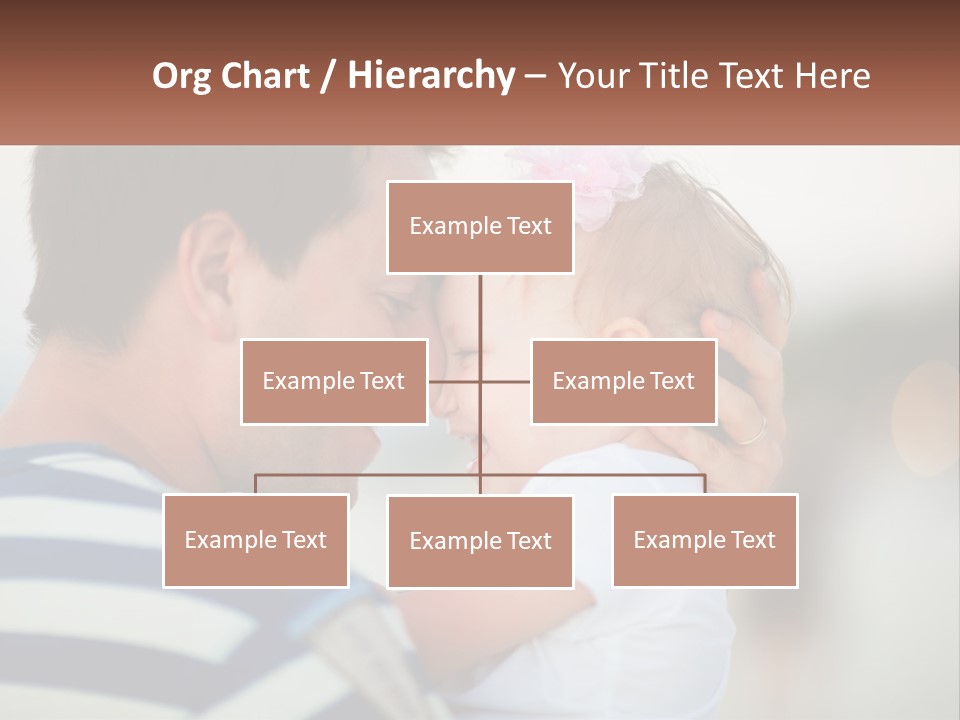 Org Chart / Hierarchy – Your Title Text Here

Example Text

Example Text

Example Text

Example Text

Example Text

Example Text